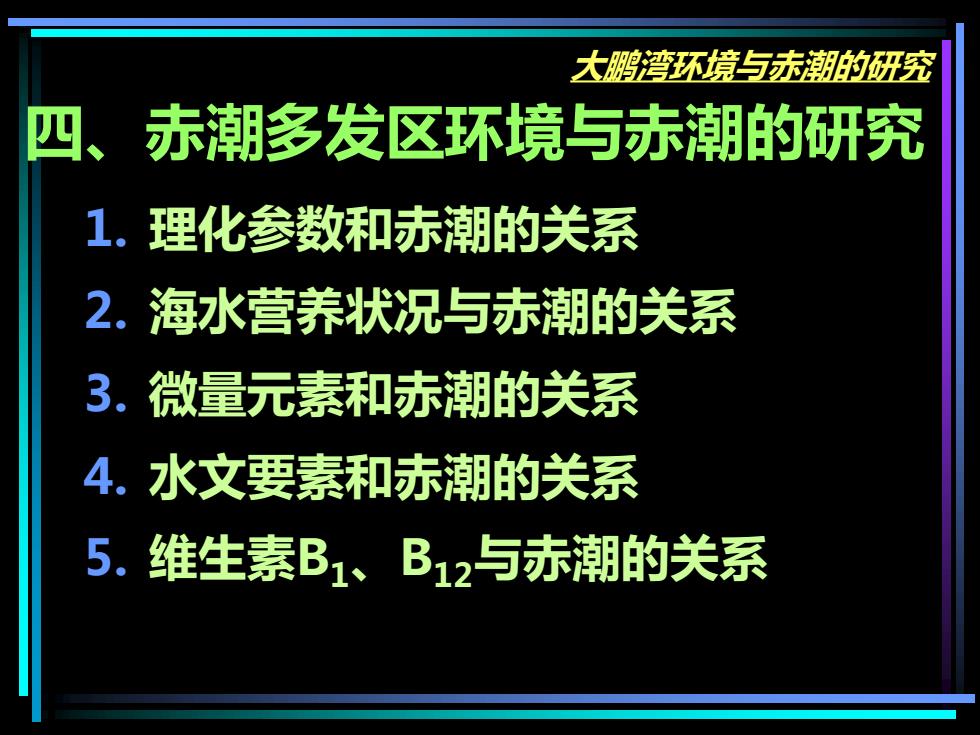 大鹏湾环境与赤潮的研究

四、赤潮多发区环境与赤潮的研究

1. 理化参数和赤潮的关系

2. 海水营养状况与赤潮的关系

3. 微量元素和赤潮的关系

4. 水文要素和赤潮的关系

5. 维生素$B_1$、$B_{12}$与赤潮的关系